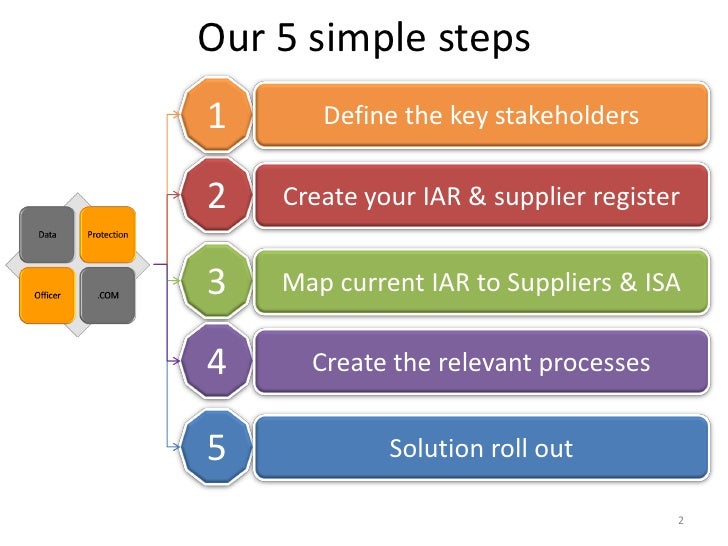 Our 5 simple steps

Data
Protection
Officer
.COM

1 Define the key stakeholders

2 Create your IAR & supplier register

3 Map current IAR to Suppliers & ISA

4 Create the relevant processes

5 Solution roll out

2